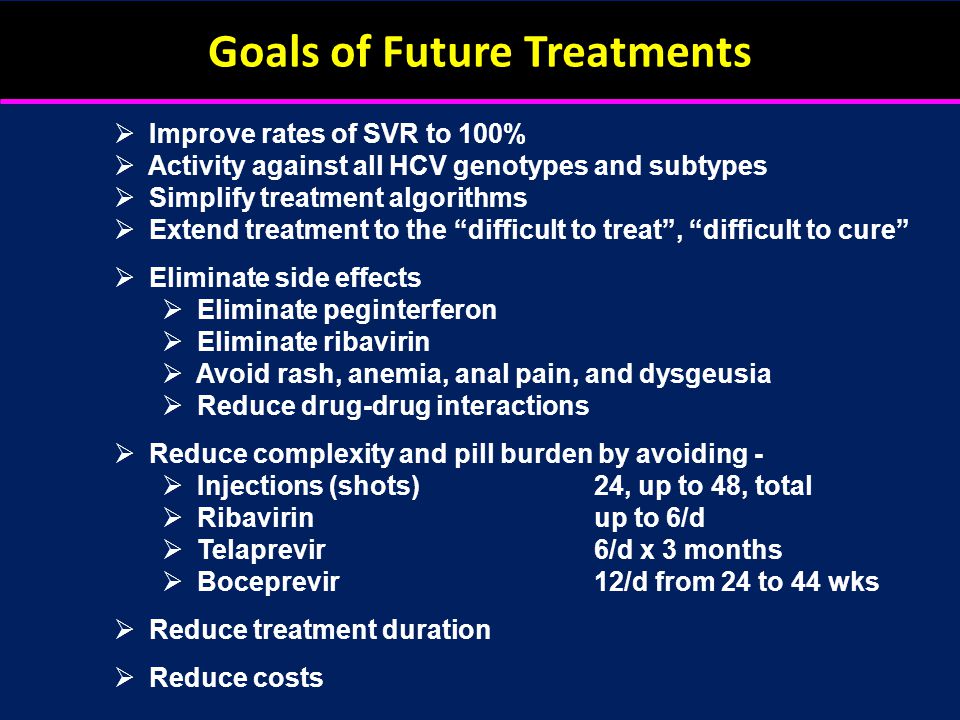 Goals of Future Treatments

➢ Improve rates of SVR to 100%
➢ Activity against all HCV genotypes and subtypes
➢ Simplify treatment algorithms
➢ Extend treatment to the “difficult to treat”, “difficult to cure”

➢ Eliminate side effects
➢ Eliminate peginterferon
➢ Eliminate ribavirin
➢ Avoid rash, anemia, anal pain, and dysgeusia
➢ Reduce drug-drug interactions

➢ Reduce complexity and pill burden by avoiding -
➢ Injections (shots) 24, up to 48, total
➢ Ribavirin up to 6/d
➢ Telaprevir 6/d x 3 months
➢ Boceprevir 12/d from 24 to 44 wks

➢ Reduce treatment duration

➢ Reduce costs